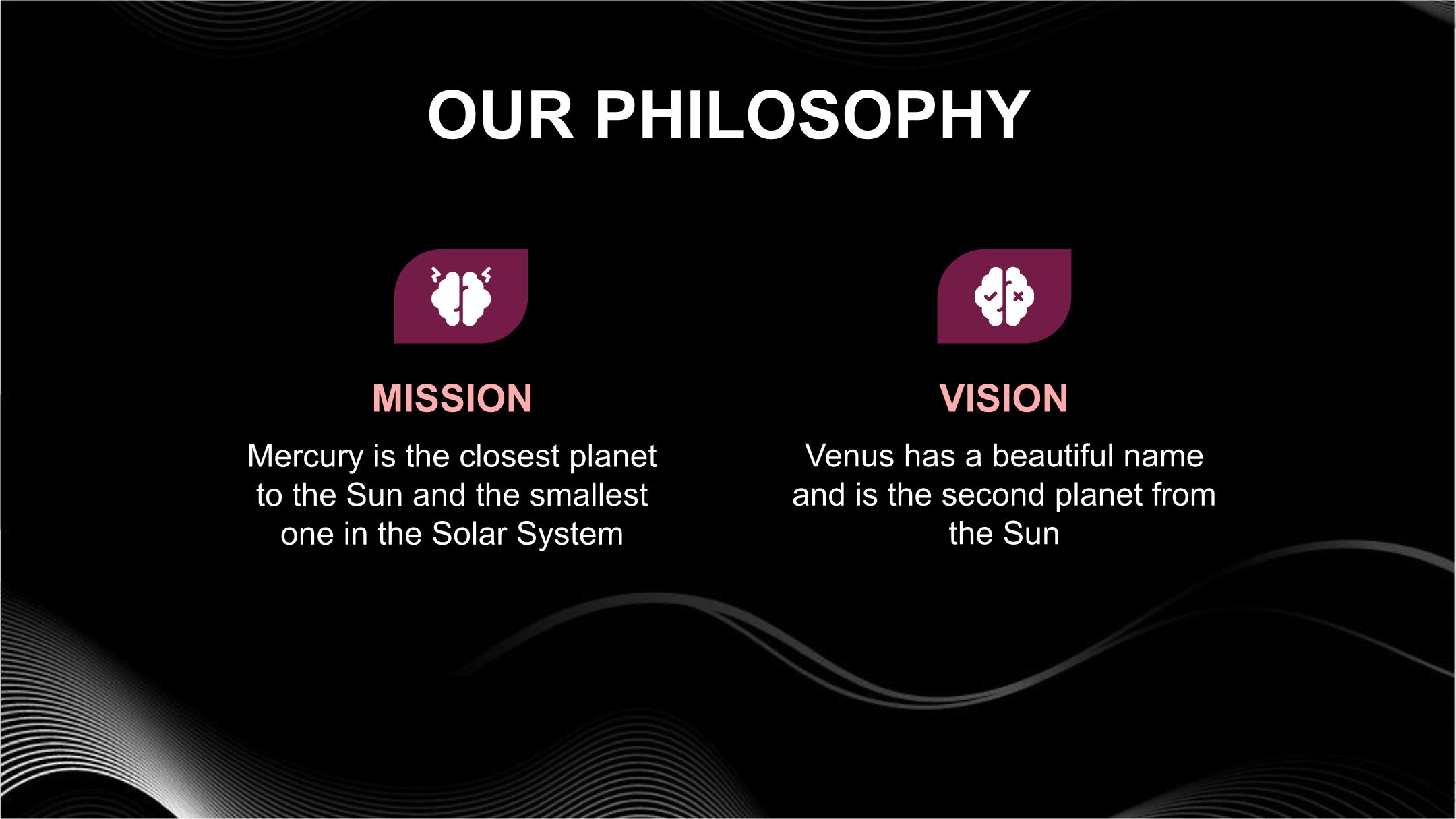 OUR PHILOSOPHY

MISSION

Mercury is the closest planet to the Sun and the smallest one in the Solar System

VISION

Venus has a beautiful name and is the second planet from the Sun